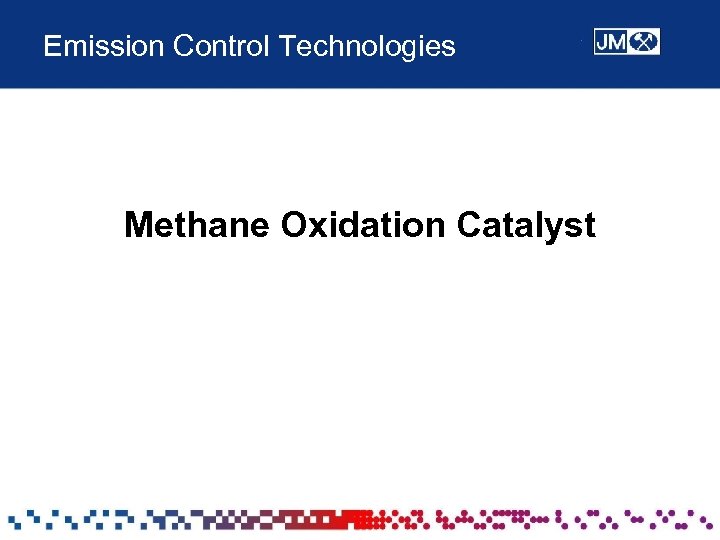 Emission Control Technologies

JM

Methane Oxidation Catalyst